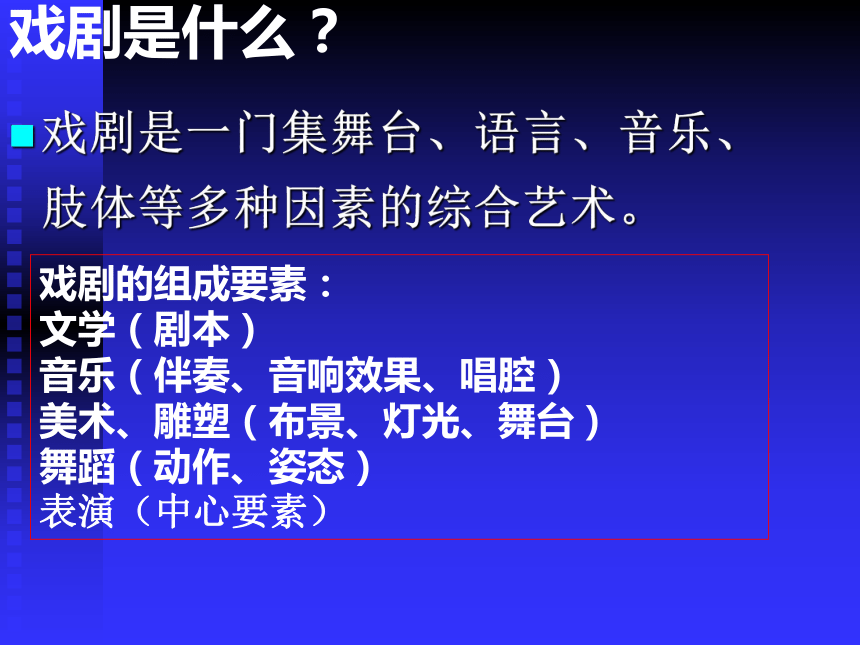 戏剧是什么？

戏剧是一门集舞台、语言、音乐、肢体等多种因素的综合艺术。

戏剧的组成要素：
文学（剧本）
音乐（伴奏、音响效果、唱腔）
美术、雕塑（布景、灯光、舞台）
舞蹈（动作、姿态）
表演（中心要素）